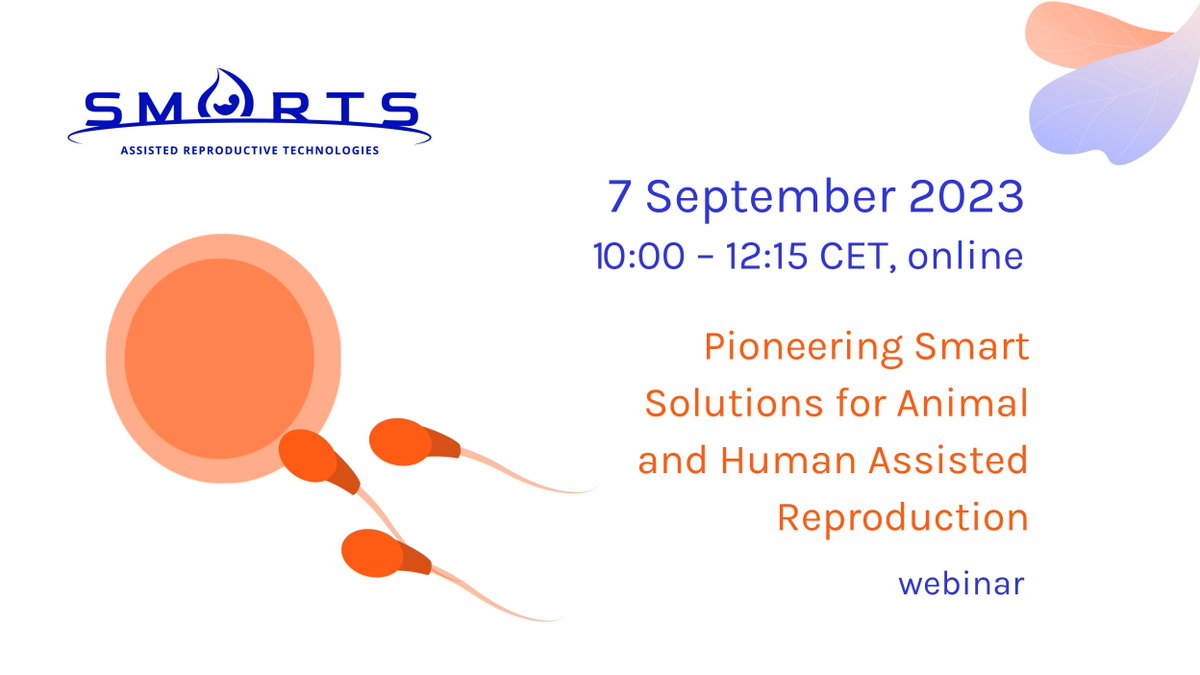 SMARTS
ASSISTED REPRODUCTIVE TECHNOLOGIES

7 September 2023
10:00 – 12:15 CET, online

Pioneering Smart Solutions for Animal and Human Assisted Reproduction

webinar